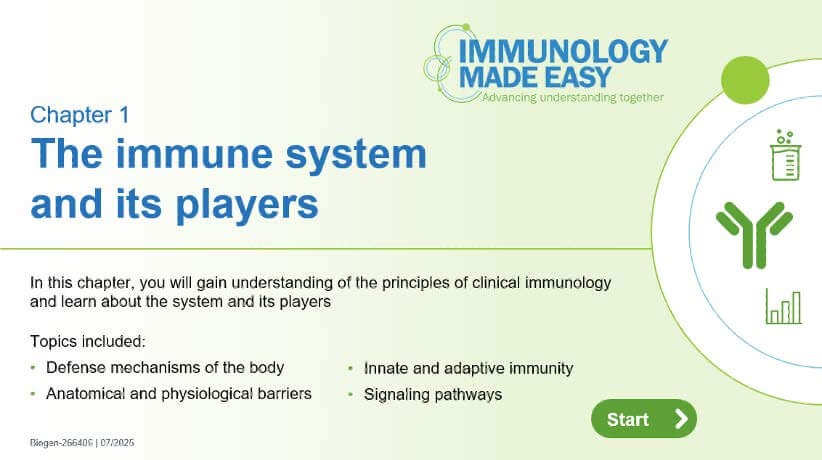 IMMUNOLOGY MADE EASY
Advancing understanding together

Chapter 1
The immune system and its players

In this chapter, you will gain understanding of the principles of clinical immunology and learn about the system and its players

Topics included:
• Defense mechanisms of the body
• Anatomical and physiological barriers
• Innate and adaptive immunity
• Signaling pathways

Start

Biogen-266406 | 07/2025